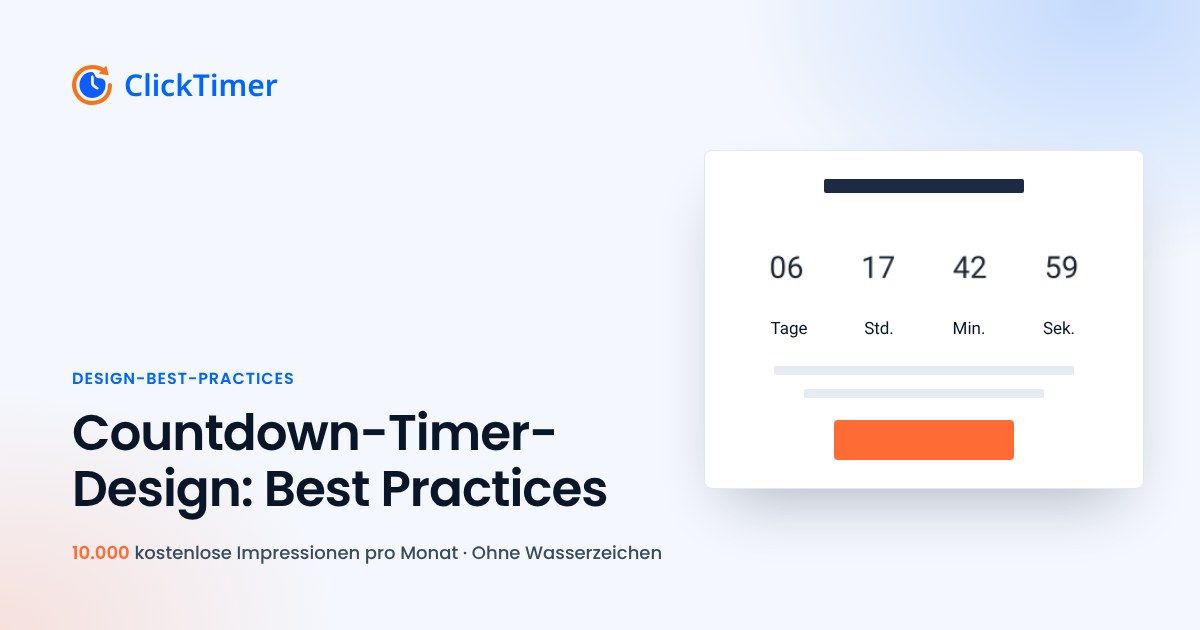 ClickTimer

DESIGN-BEST-PRACTICES

Countdown-Timer-Design: Best Practices

10.000 kostenlose Impressionen pro Monat · Ohne Wasserzeichen

06 Tage
17 Std.
42 Min.
59 Sek.